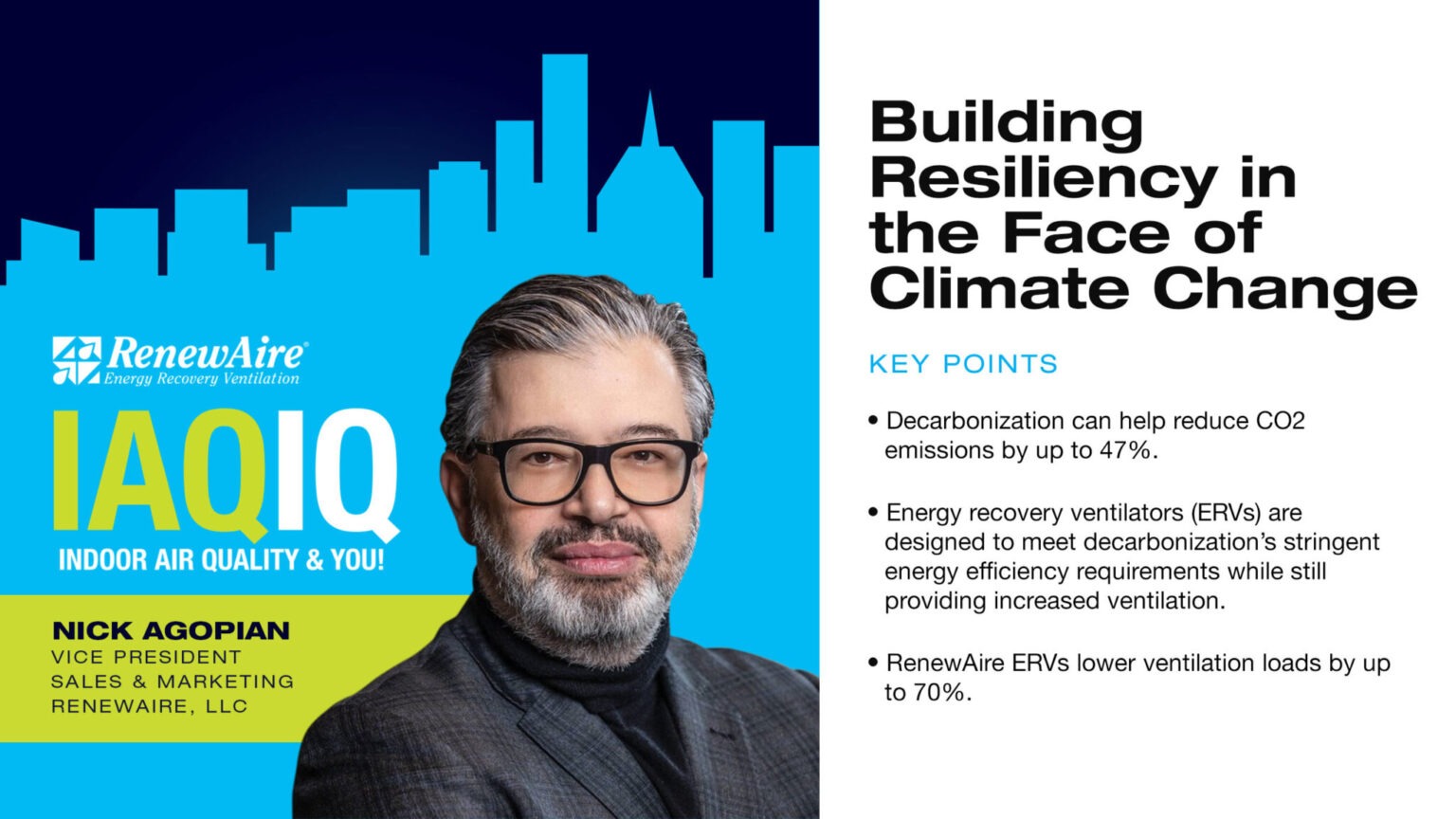 RenewAire®
Energy Recovery Ventilation

IAQIQ
INDOOR AIR QUALITY & YOU!

NICK AGOPIAN
VICE PRESIDENT
SALES & MARKETING
RENEWAIRE, LLC

Building Resiliency in the Face of Climate Change

KEY POINTS

• Decarbonization can help reduce CO2 emissions by up to 47%.

• Energy recovery ventilators (ERVs) are designed to meet decarbonization's stringent energy efficiency requirements while still providing increased ventilation.

• RenewAire ERVs lower ventilation loads by up to 70%.